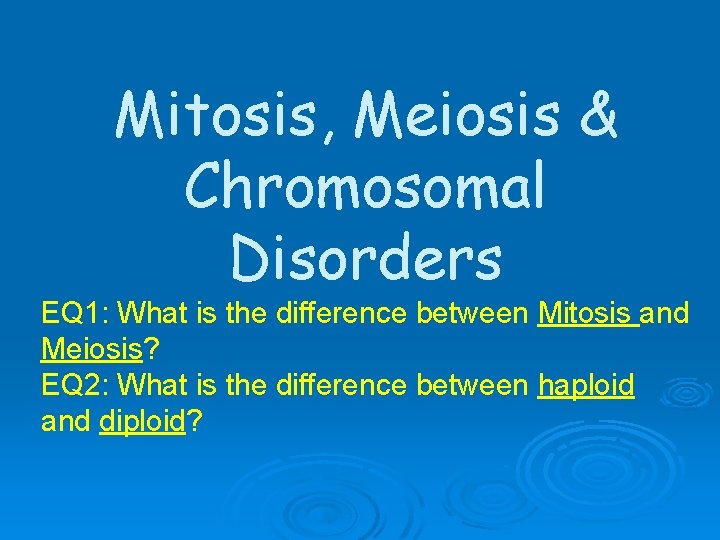 Mitosis, Meiosis & Chromosomal Disorders

EQ1: What is the difference between Mitosis and Meiosis?
EQ2: What is the difference between haploid and diploid?